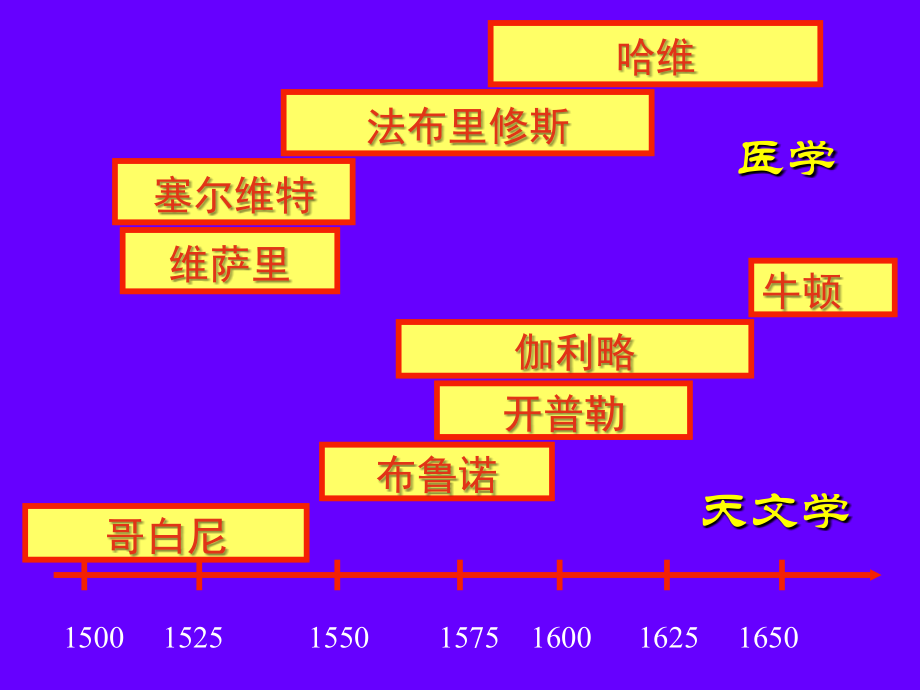 哈维

法布里修斯

医学

塞尔维特

维萨里

牛顿

伽利略

开普勒

布鲁诺

天文学

哥白尼

1500 1525 1550 1575 1600 1625 1650